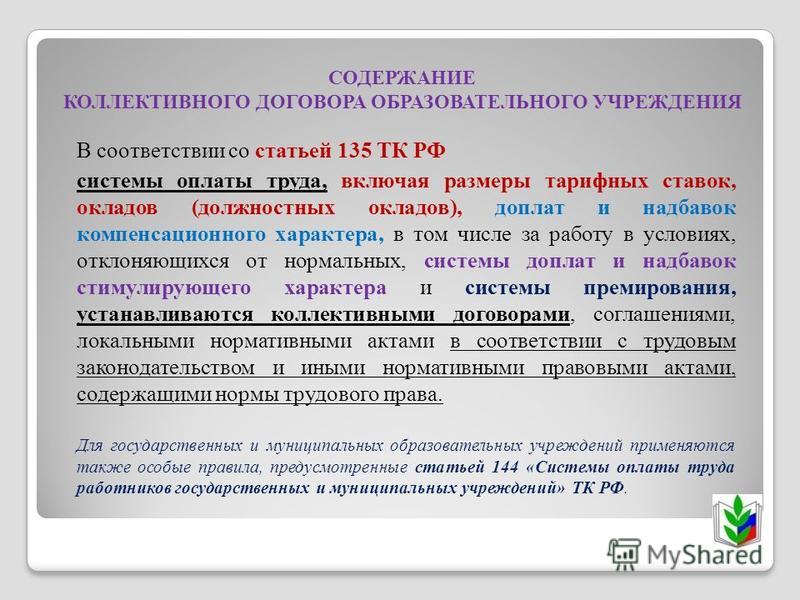 СОДЕРЖАНИЕ
КОЛЛЕКТИВНОГО ДОГОВОРА ОБРАЗОВАТЕЛЬНОГО УЧРЕЖДЕНИЯ

В соответствии со статьей 135 ТК РФ

системы оплаты труда, включая размеры тарифных ставок, окладов (должностных окладов), доплат и надбавок компенсационного характера, в том числе за работу в условиях, отклоняющихся от нормальных, системы доплат и надбавок стимулирующего характера и системы премирования, устанавливаются коллективными договорами, соглашениями, локальными нормативными актами в соответствии с трудовым законодательством и иными нормативными правовыми актами, содержащими нормы трудового права.

Для государственных и муниципальных образовательных учреждений применяются также особые правила, предусмотренные статьей 144 «Системы оплаты труда работников государственных и муниципальных учреждений» ТК РФ.

MyShared